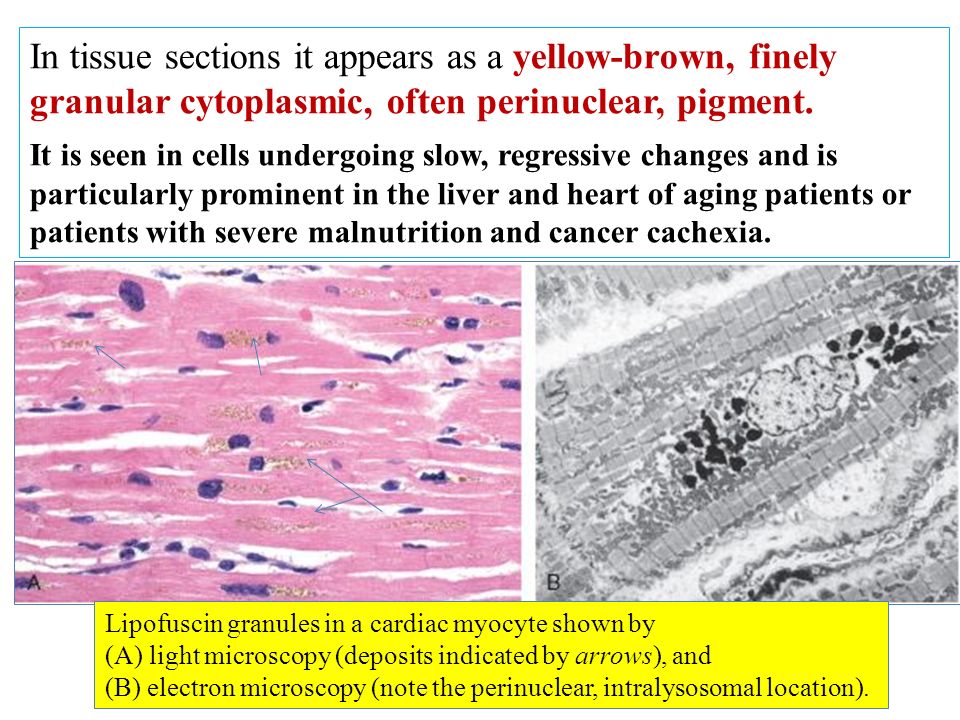 In tissue sections it appears as a yellow-brown, finely granular cytoplasmic, often perinuclear, pigment.

It is seen in cells undergoing slow, regressive changes and is particularly prominent in the liver and heart of aging patients or patients with severe malnutrition and cancer cachexia.

A

B

Lipofuscin granules in a cardiac myocyte shown by
(A) light microscopy (deposits indicated by arrows), and
(B) electron microscopy (note the perinuclear, intralysosomal location).